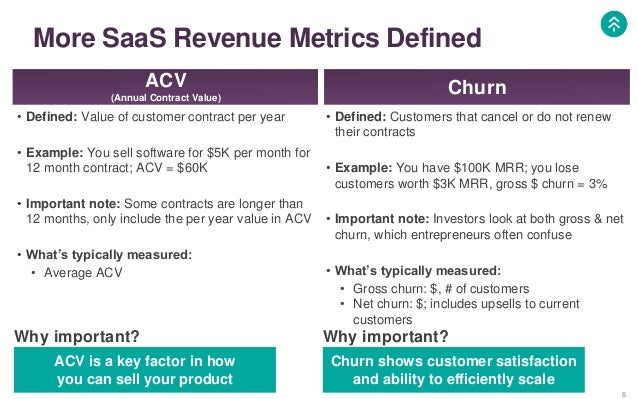 More SaaS Revenue Metrics Defined

ACV
(Annual Contract Value)

• Defined: Value of customer contract per year

• Example: You sell software for \$5K per month for 12 month contract; ACV = \$60K

• Important note: Some contracts are longer than 12 months, only include the per year value in ACV

• What's typically measured:
• Average ACV

Why important?

ACV is a key factor in how you can sell your product

Churn

• Defined: Customers that cancel or do not renew their contracts

• Example: You have \$100K MRR; you lose customers worth \$3K MRR, gross \$ churn = 3%

• Important note: Investors look at both gross & net churn, which entrepreneurs often confuse

• What's typically measured:
• Gross churn: \$, # of customers
• Net churn: \$; includes upsells to current customers

Why important?

Churn shows customer satisfaction and ability to efficiently scale

6